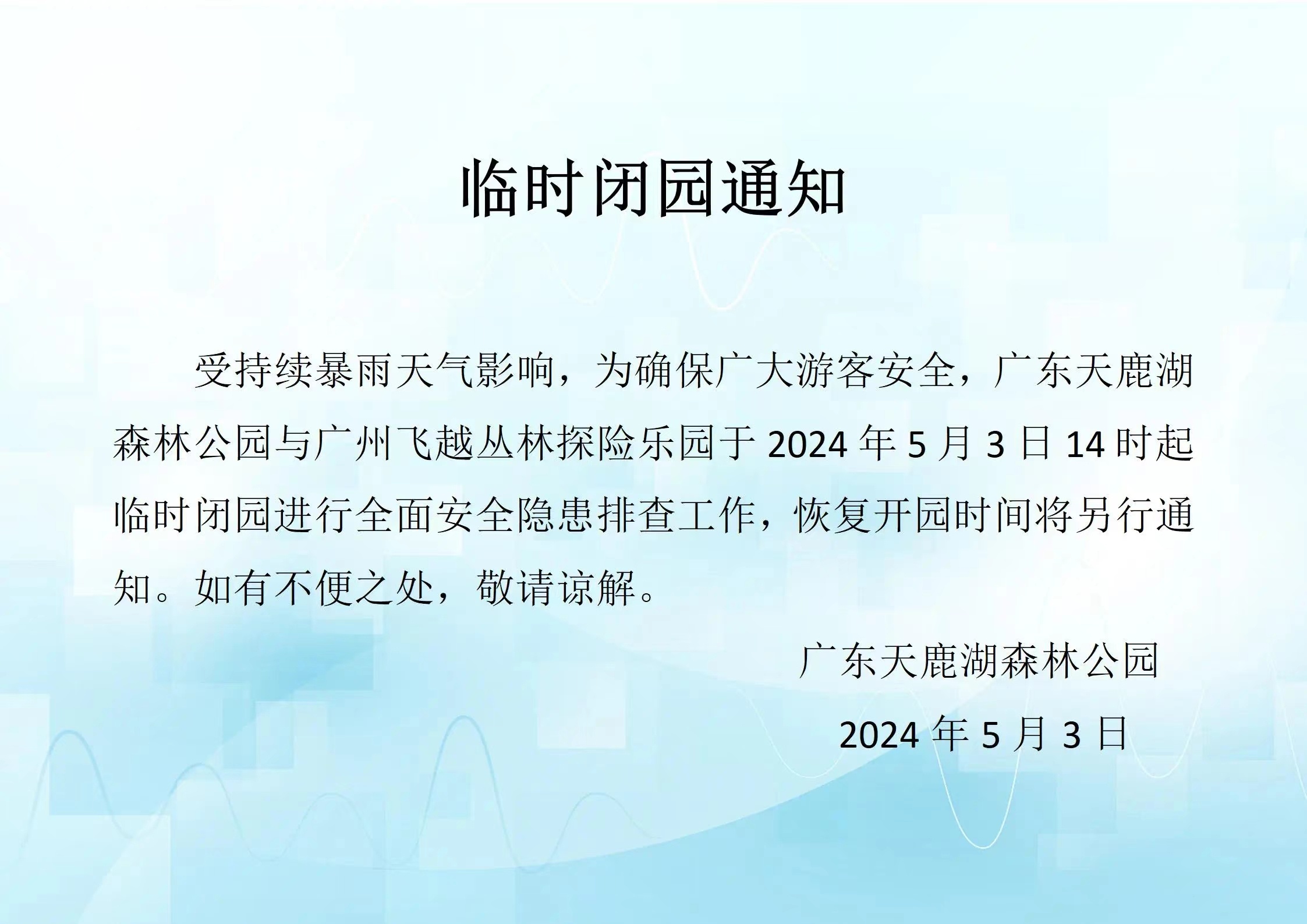 临时闭园通知

受持续暴雨天气影响，为确保广大游客安全，广东天鹿湖森林公园与广州飞越丛林探险乐园于 2024 年 5 月 3 日 14 时起临时闭园进行全面安全隐患排查工作，恢复开园时间将另行通知。如有不便之处，敬请谅解。

广东天鹿湖森林公园

2024 年 5 月 3 日